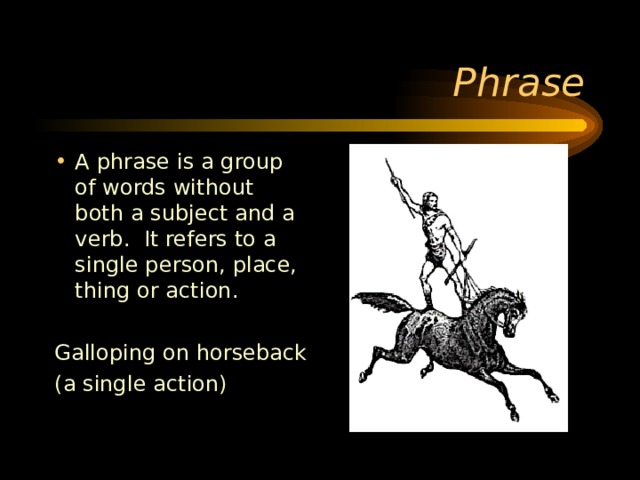 Phrase

• A phrase is a group of words without both a subject and a verb. It refers to a single person, place, thing or action.

Galloping on horseback
(a single action)